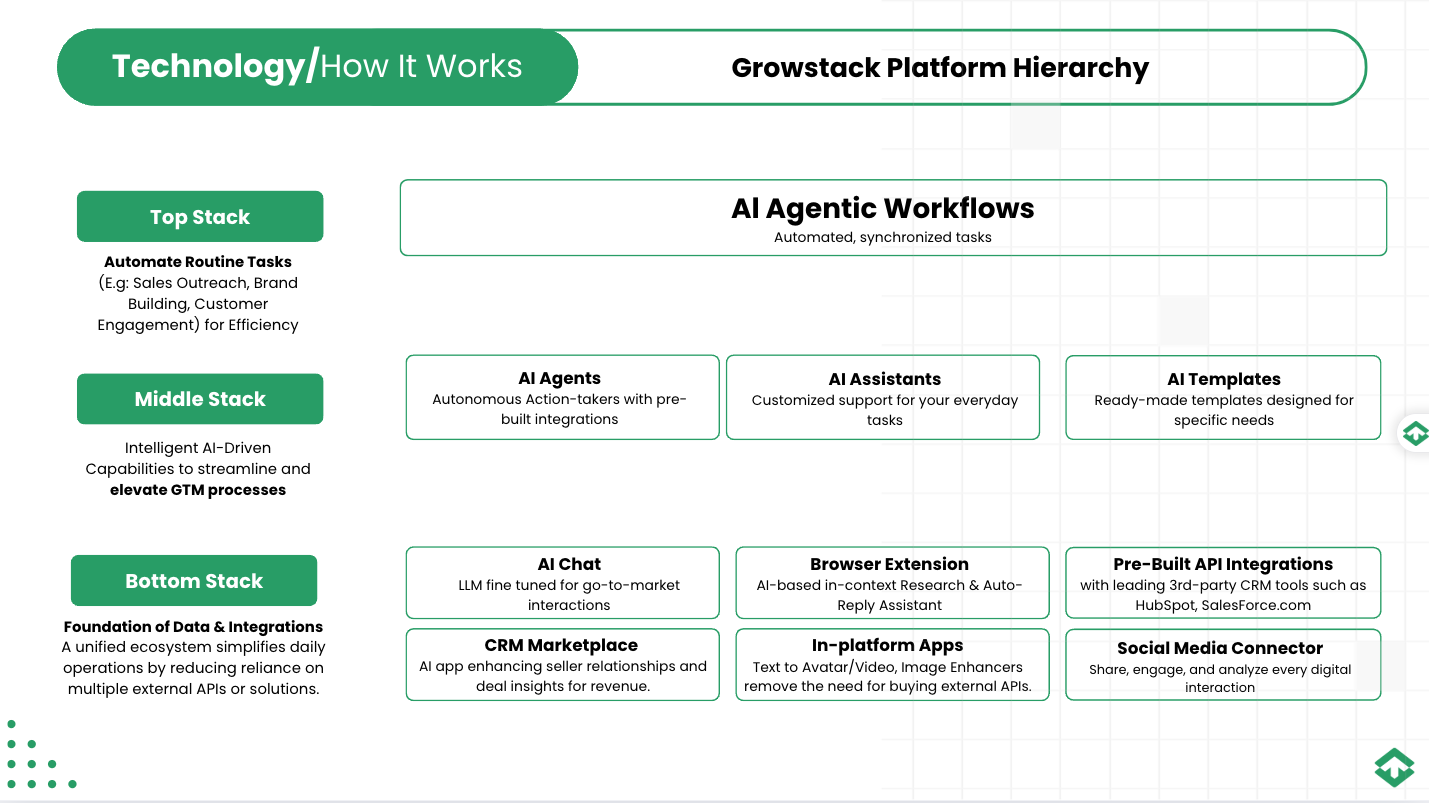 Technology/How It Works

Growstack Platform Hierarchy

Top Stack

Automate Routine Tasks (E.g: Sales Outreach, Brand Building, Customer Engagement) for Efficiency

AI Agentic Workflows
Automated, synchronized tasks

Middle Stack

Intelligent AI-Driven Capabilities to streamline and elevate GTM processes

AI Agents
Autonomous Action-takers with pre-built integrations

AI Assistants
Customized support for your everyday tasks

AI Templates
Ready-made templates designed for specific needs

Bottom Stack

Foundation of Data & Integrations
A unified ecosystem simplifies daily operations by reducing reliance on multiple external APIs or solutions.

AI Chat
LLM fine tuned for go-to-market interactions

Browser Extension
AI-based in-context Research & Auto-Reply Assistant

Pre-Built API Integrations
with leading 3rd-party CRM tools such as HubSpot, SalesForce.com

CRM Marketplace
AI app enhancing seller relationships and deal insights for revenue.

In-platform Apps
Text to Avatar/Video, Image Enhancers remove the need for buying external APIs.

Social Media Connector
Share, engage, and analyze every digital interaction